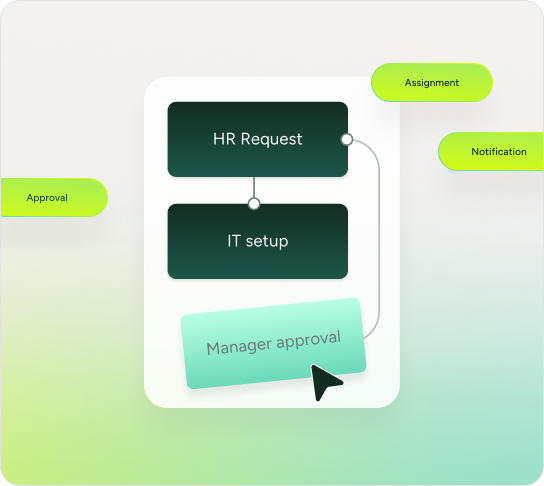 Assignment

HR Request

Notification

Approval

IT setup

Manager approval